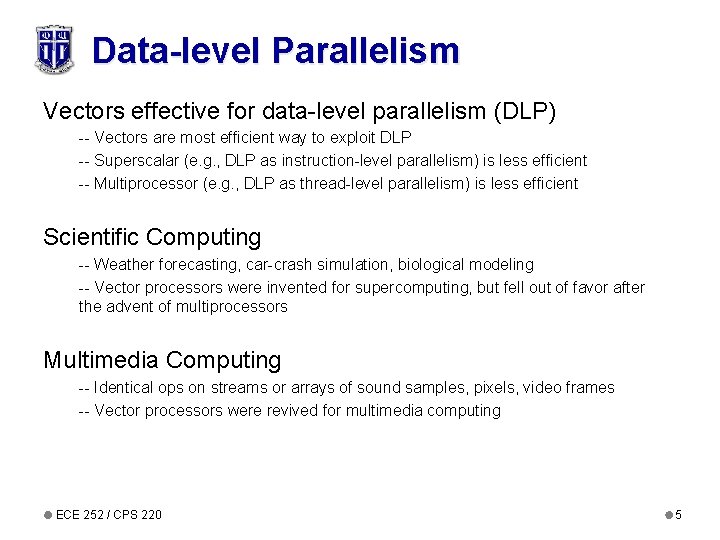 Data-level Parallelism

Vectors effective for data-level parallelism (DLP)

-- Vectors are most efficient way to exploit DLP

-- Superscalar (e.g., DLP as instruction-level parallelism) is less efficient

-- Multiprocessor (e.g., DLP as thread-level parallelism) is less efficient

Scientific Computing

-- Weather forecasting, car-crash simulation, biological modeling

-- Vector processors were invented for supercomputing, but fell out of favor after the advent of multiprocessors

Multimedia Computing

-- Identical ops on streams or arrays of sound samples, pixels, video frames

-- Vector processors were revived for multimedia computing

ECE 252 / CPS 220

5